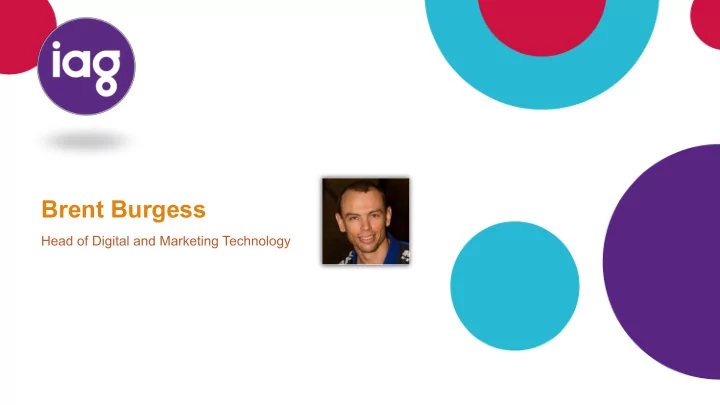 iag

Brent Burgess

Head of Digital and Marketing Technology